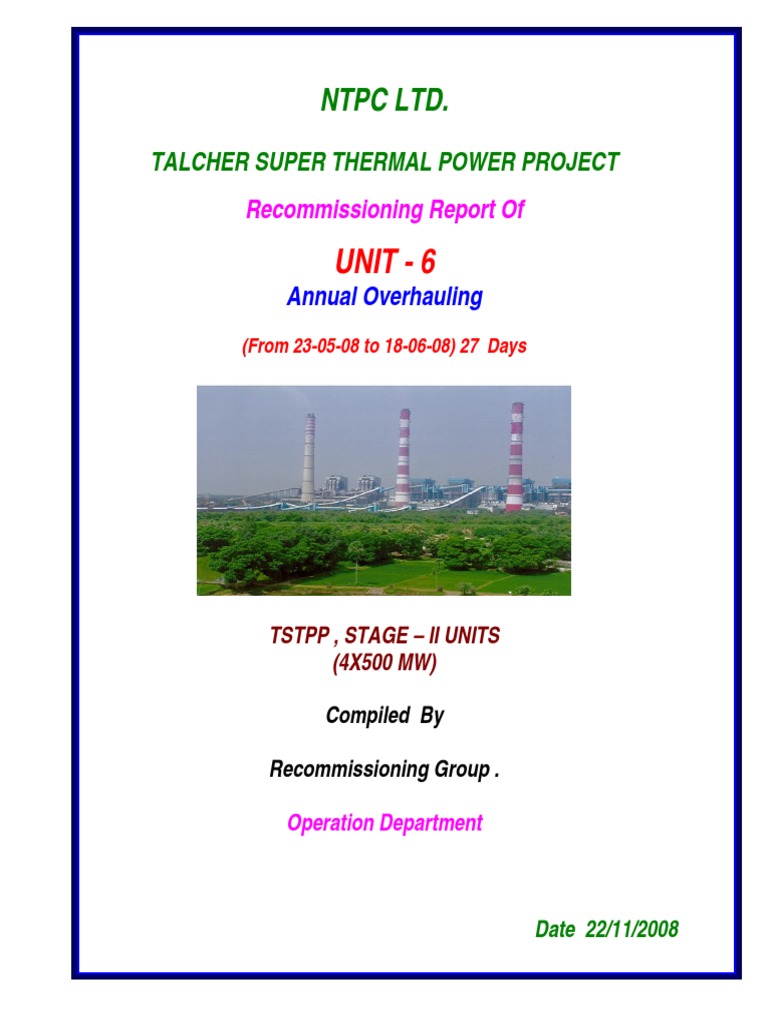 NTPC LTD.

TALCHER SUPER THERMAL POWER PROJECT

Recommissioning Report Of

UNIT - 6

Annual Overhauling

(From 23-05-08 to 18-06-08) 27 Days

TSTPP , STAGE – II UNITS
(4X500 MW)

Compiled By

Recommissioning Group .

Operation Department

Date 22/11/2008